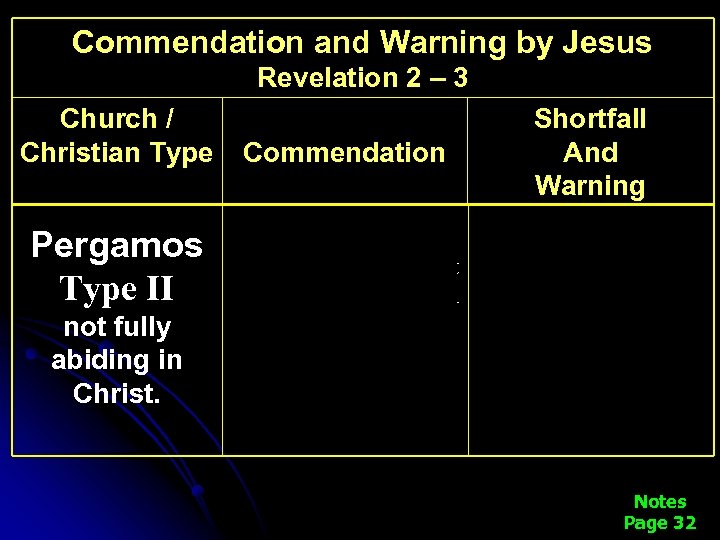 Commendation and Warning by Jesus
Revelation 2 – 3

| Church / Christian Type | Commendation | Shortfall And Warning |
|---|---|---|
| Pergamos Type II not fully abiding in Christ. | | |

Notes
Page 32